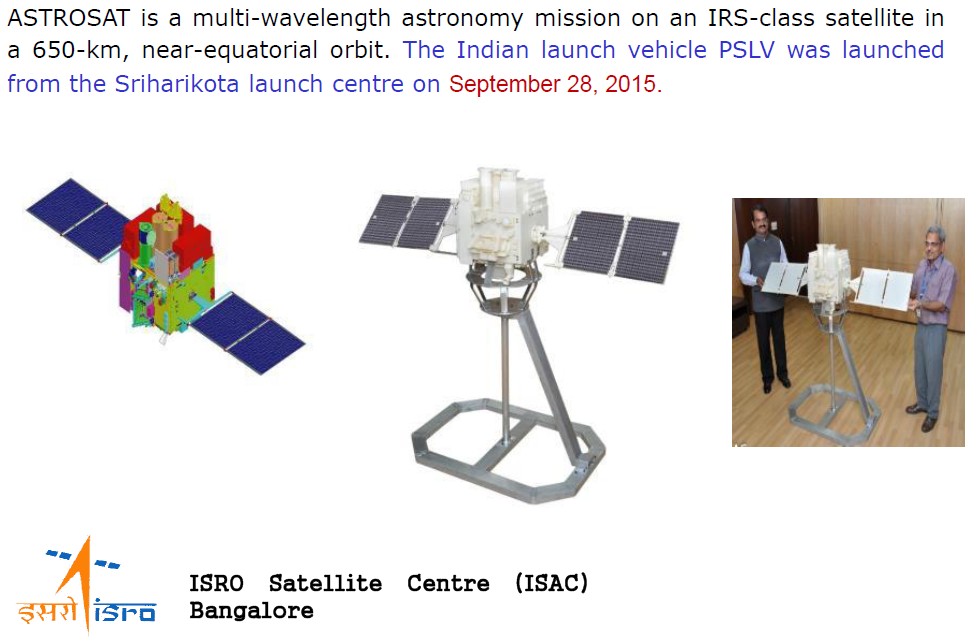 ASTROSAT is a multi-wavelength astronomy mission on an IRS-class satellite in a 650-km, near-equatorial orbit. The Indian launch vehicle PSLV was launched from the Sriharikota launch centre on September 28, 2015.

इसरो isro

ISRO Satellite Centre (ISAC)
Bangalore